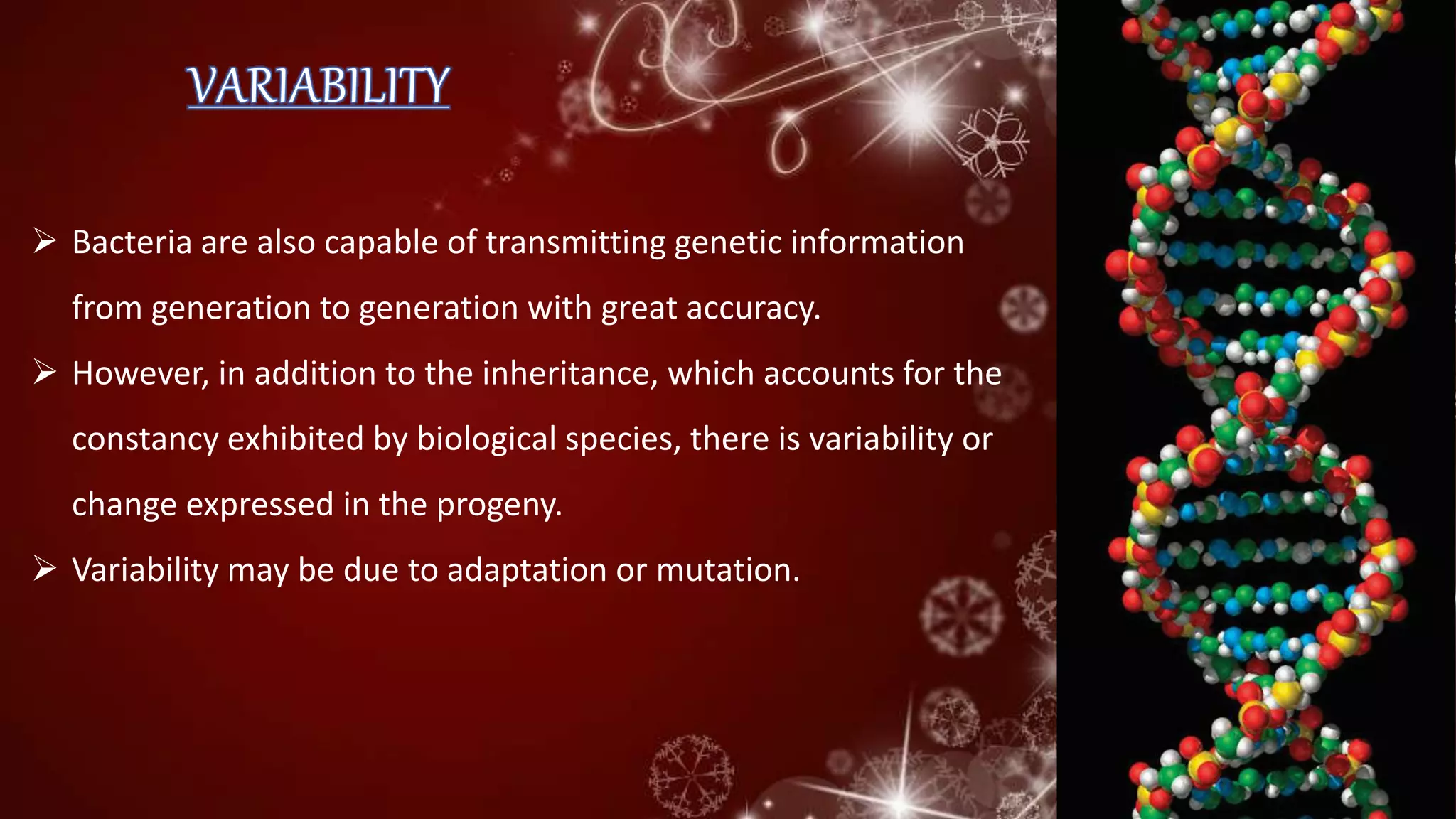 VARIABILITY

➢ Bacteria are also capable of transmitting genetic information from generation to generation with great accuracy.

➢ However, in addition to the inheritance, which accounts for the constancy exhibited by biological species, there is variability or change expressed in the progeny.

➢ Variability may be due to adaptation or mutation.